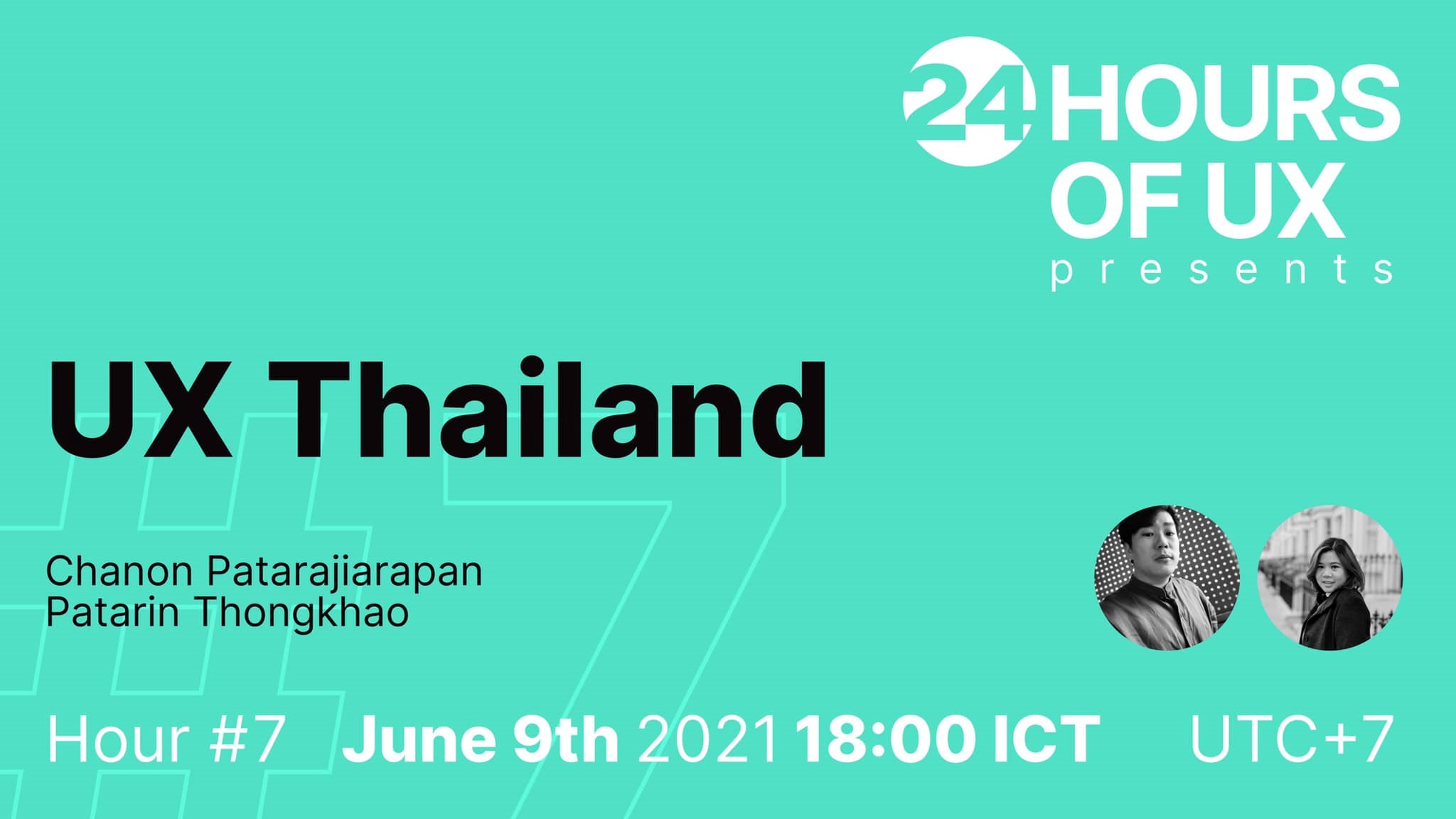 24 HOURS OF UX
presents

UX Thailand

Chanon Patarajiarapan
Patarin Thongkhao

Hour #7 June 9th 2021 18:00 ICT UTC+7